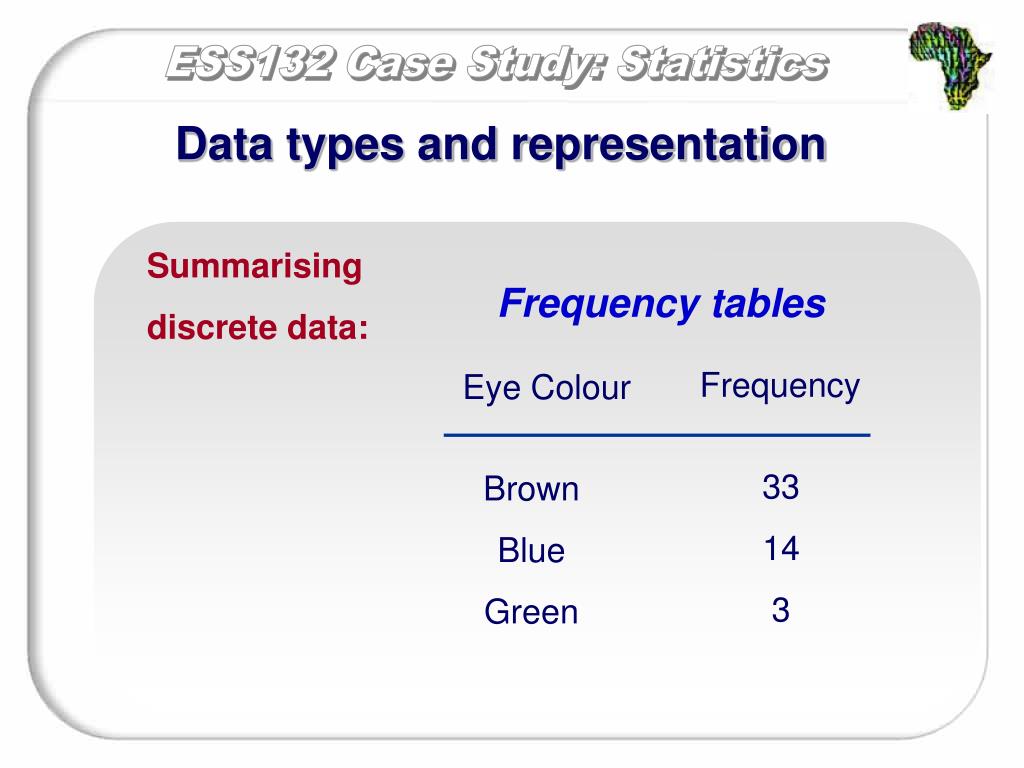 ESS132 Case Study: Statistics

Data types and representation

Summarising discrete data:

Frequency tables

| Eye Colour | Frequency |
|---|---|
| Brown | 33 |
| Blue | 14 |
| Green | 3 |